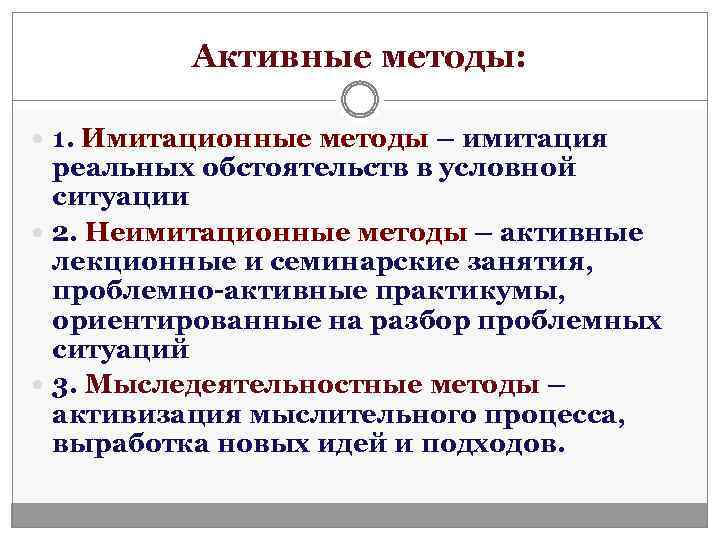 Активные методы:

1. Имитационные методы – имитация реальных обстоятельств в условной ситуации

2. Неимитационные методы – активные лекционные и семинарские занятия, проблемно-активные практикумы, ориентированные на разбор проблемных ситуаций

3. Мыследеятельностные методы – активизация мыслительного процесса, выработка новых идей и подходов.